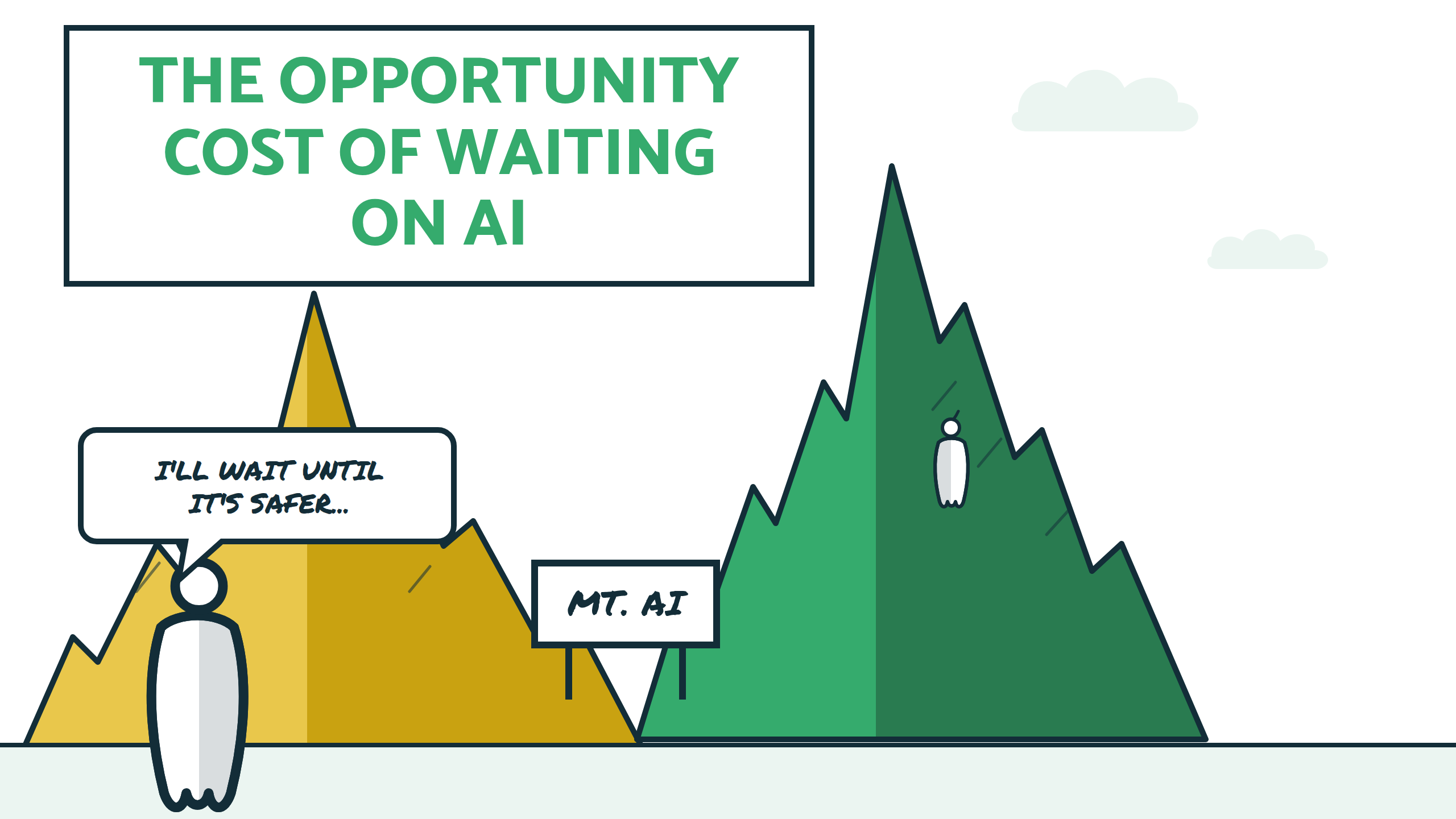 THE OPPORTUNITY COST OF WAITING ON AI

I'LL WAIT UNTIL IT'S SAFER...

MT. AI